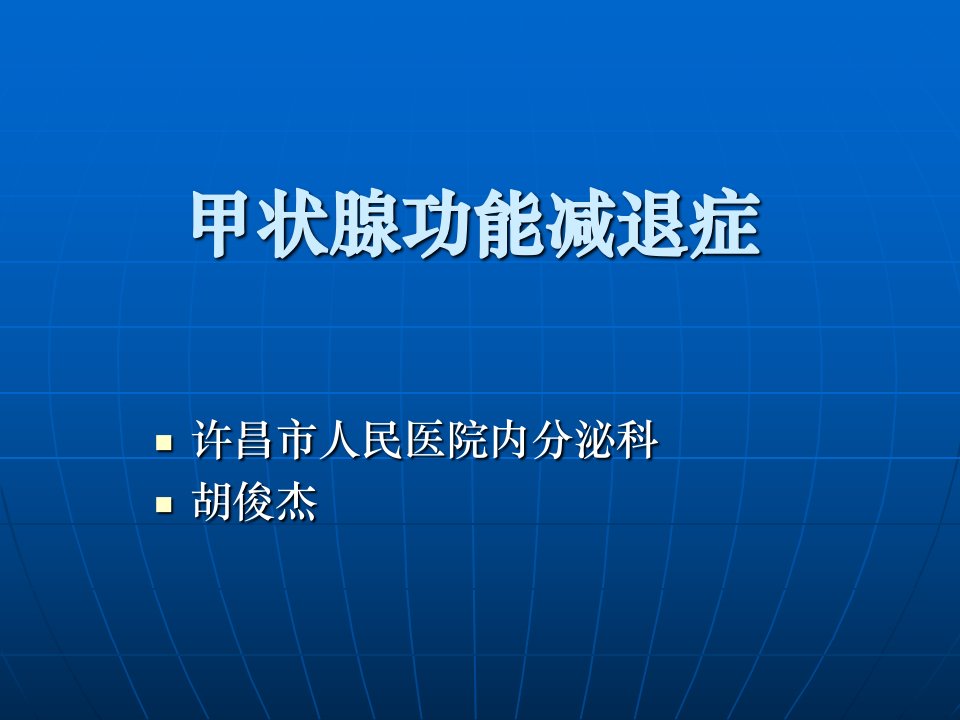 甲状腺功能减退症

- 许昌市人民医院内分泌科
- 胡俊杰